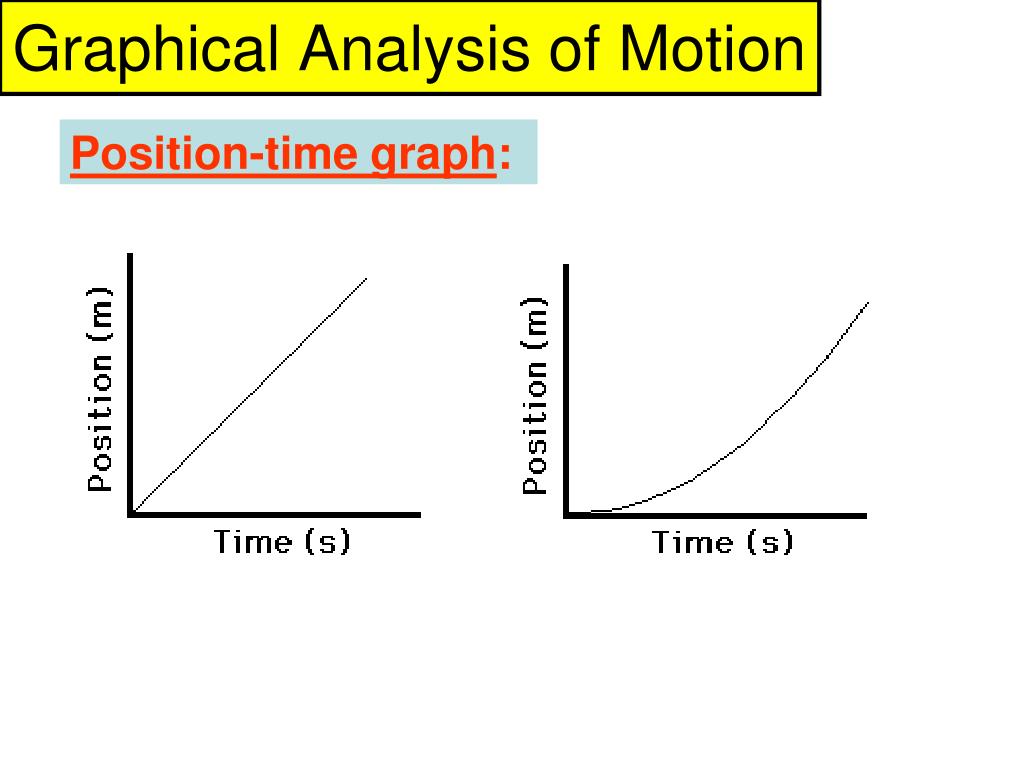 Graphical Analysis of Motion

Position-time graph:

Position (m)

Time (s)

Position (m)

Time (s)